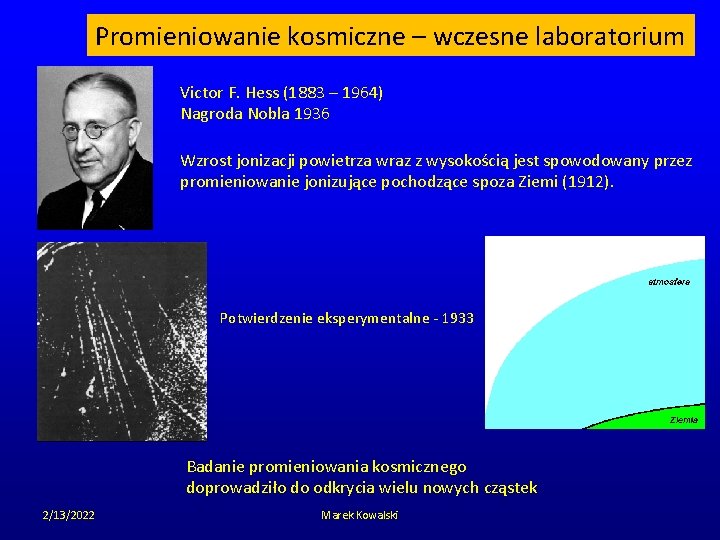 Promieniowanie kosmiczne – wczesne laboratorium

Victor F. Hess (1883 – 1964)
Nagroda Nobla 1936

Wzrost jonizacji powietrza wraz z wysokością jest spowodowany przez promieniowanie jonizujące pochodzące spoza Ziemi (1912).

Potwierdzenie eksperymentalne - 1933

atmosfera

Ziemia

Badanie promieniowania kosmicznego doprowadziło do odkrycia wielu nowych cząstek

2/13/2022

Marek Kowalski